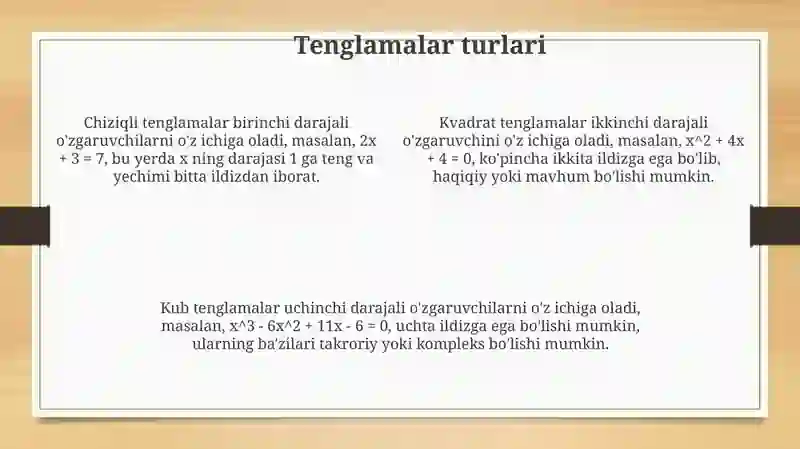 Tenglamalar turlari

Chiziqli tenglamalar birinchi darajali o'zgaruvchilarni o'z ichiga oladi, masalan, 2x + 3 = 7, bu yerda x ning darajasi 1 ga teng va yechimi bitta ildizdan iborat.

Kvadrat tenglamalar ikkinchi darajali o'zgaruvchini o'z ichiga oladi, masalan, x^2 + 4x + 4 = 0, ko'pincha ikkita ildizga ega bo'lib, haqiqiy yoki mavhum bo'lishi mumkin.

Kub tenglamalar uchinchi darajali o'zgaruvchilarni o'z ichiga oladi, masalan, x^3 - 6x^2 + 11x - 6 = 0, uchta ildizga ega bo'lishi mumkin, ularning ba'zilari takroriy yoki kompleks bo'lishi mumkin.